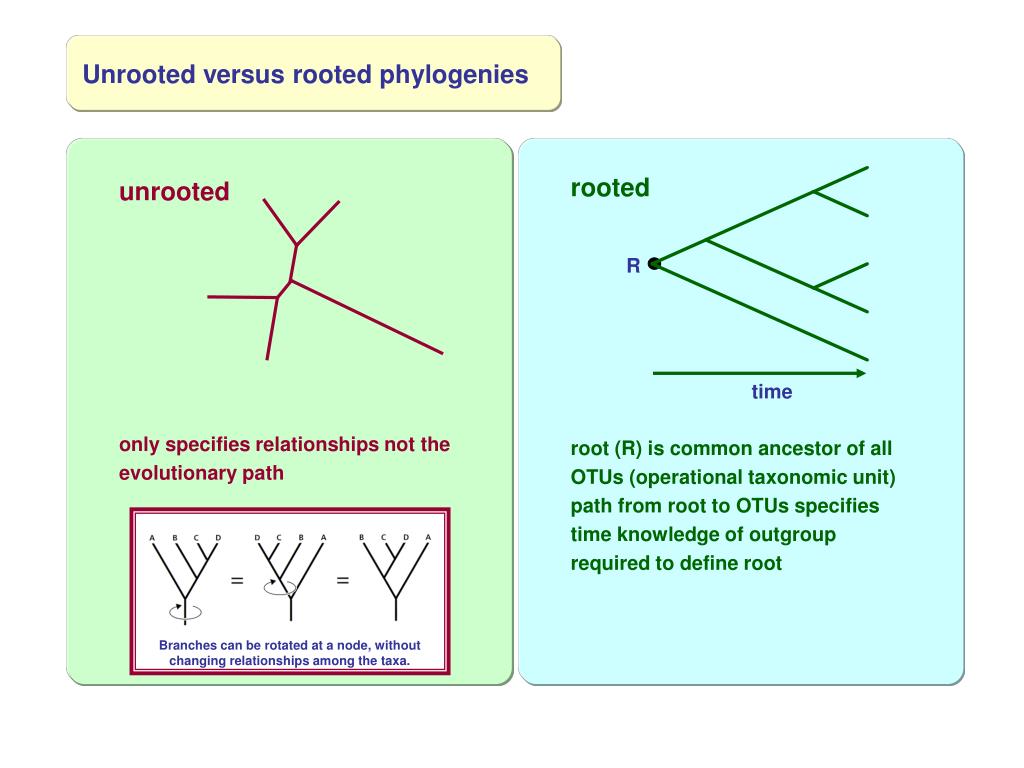 Unrooted versus rooted phylogenies

unrooted

only specifies relationships not the evolutionary path

A B C D

=

D C B A

=

B C D A

Branches can be rotated at a node, without changing relationships among the taxa.

rooted

R

time

root (R) is common ancestor of all OTUs (operational taxonomic unit) path from root to OTUs specifies time knowledge of outgroup required to define root